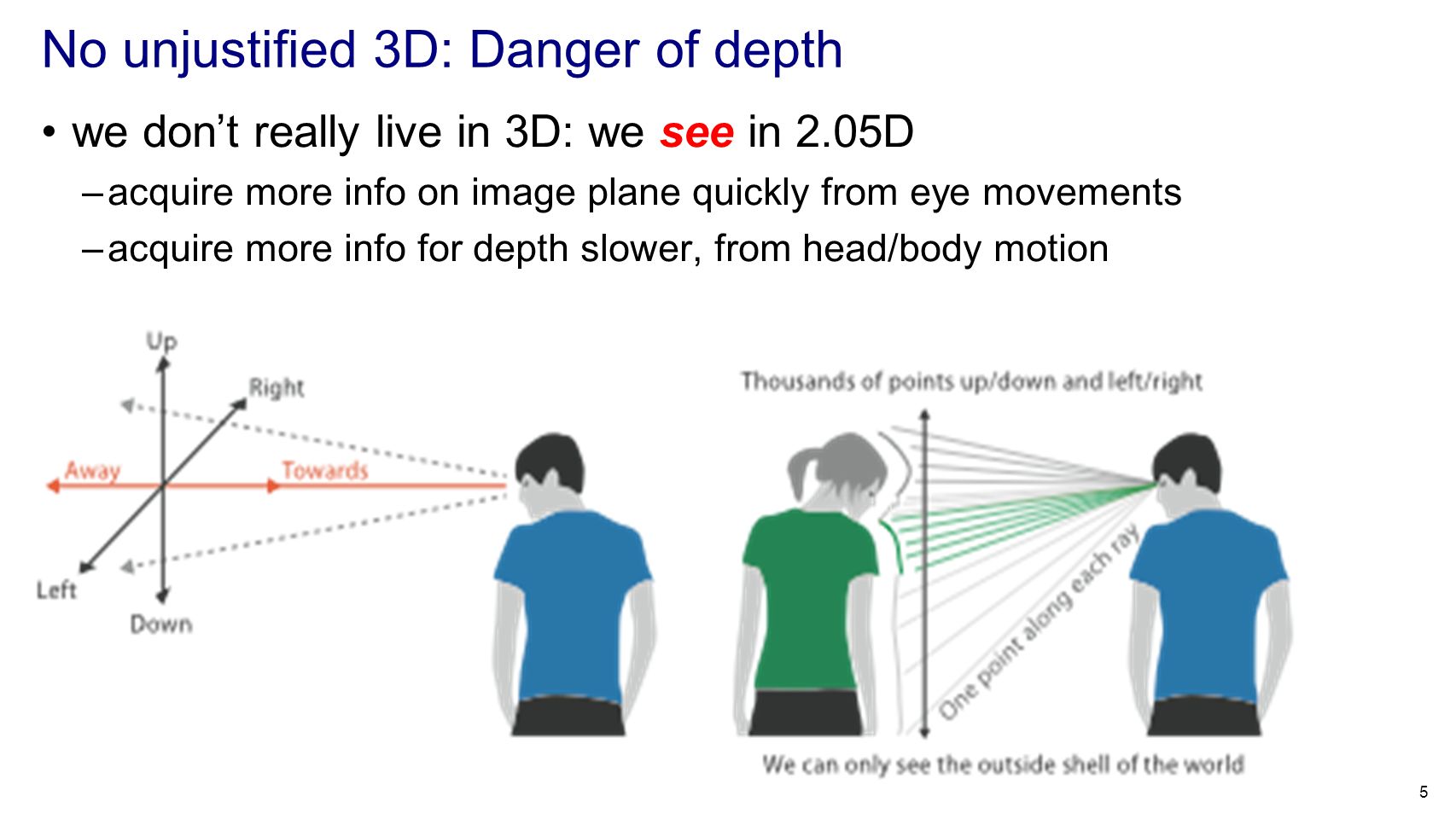 No unjustified 3D: Danger of depth

• we don't really live in 3D: we see in 2.05D
– acquire more info on image plane quickly from eye movements
– acquire more info for depth slower, from head/body motion

Up
Right
Away
Towards
Left
Down

Thousands of points up/down and left/right
One point along each ray
We can only see the outside shell of the world

5